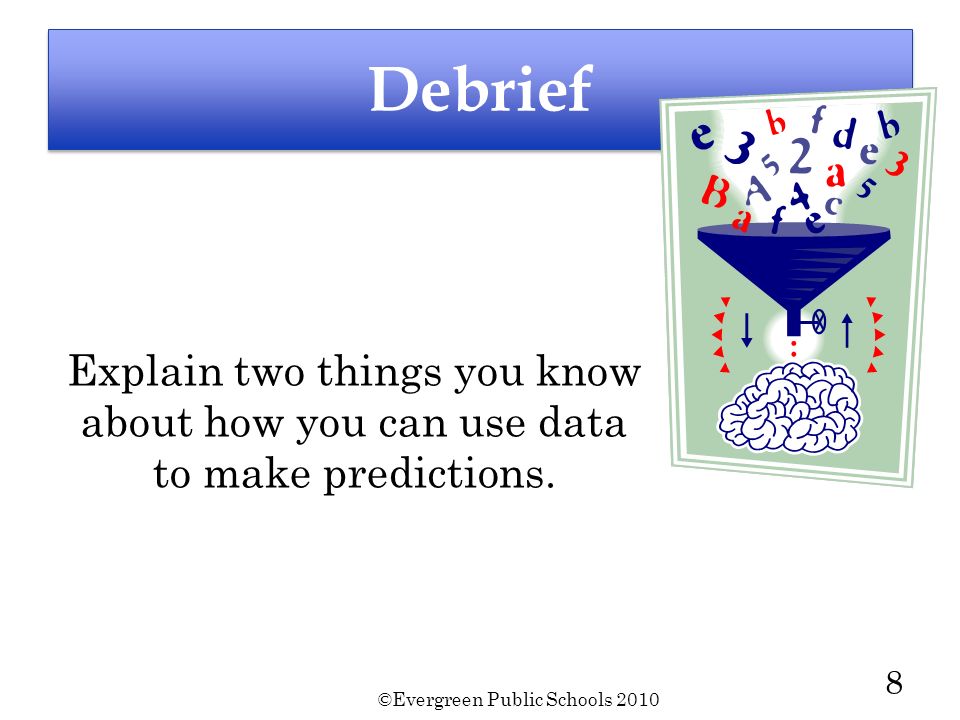 Debrief

Explain two things you know about how you can use data to make predictions.

©Evergreen Public Schools 2010

8